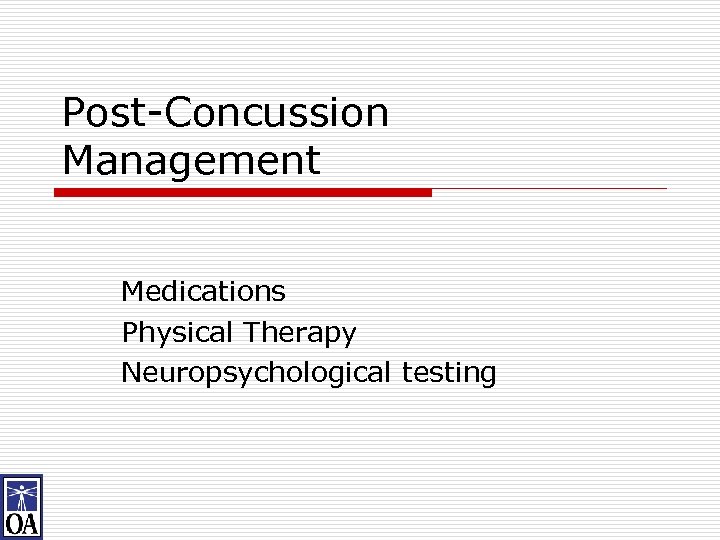 Post-Concussion Management

Medications
Physical Therapy
Neuropsychological testing

OA